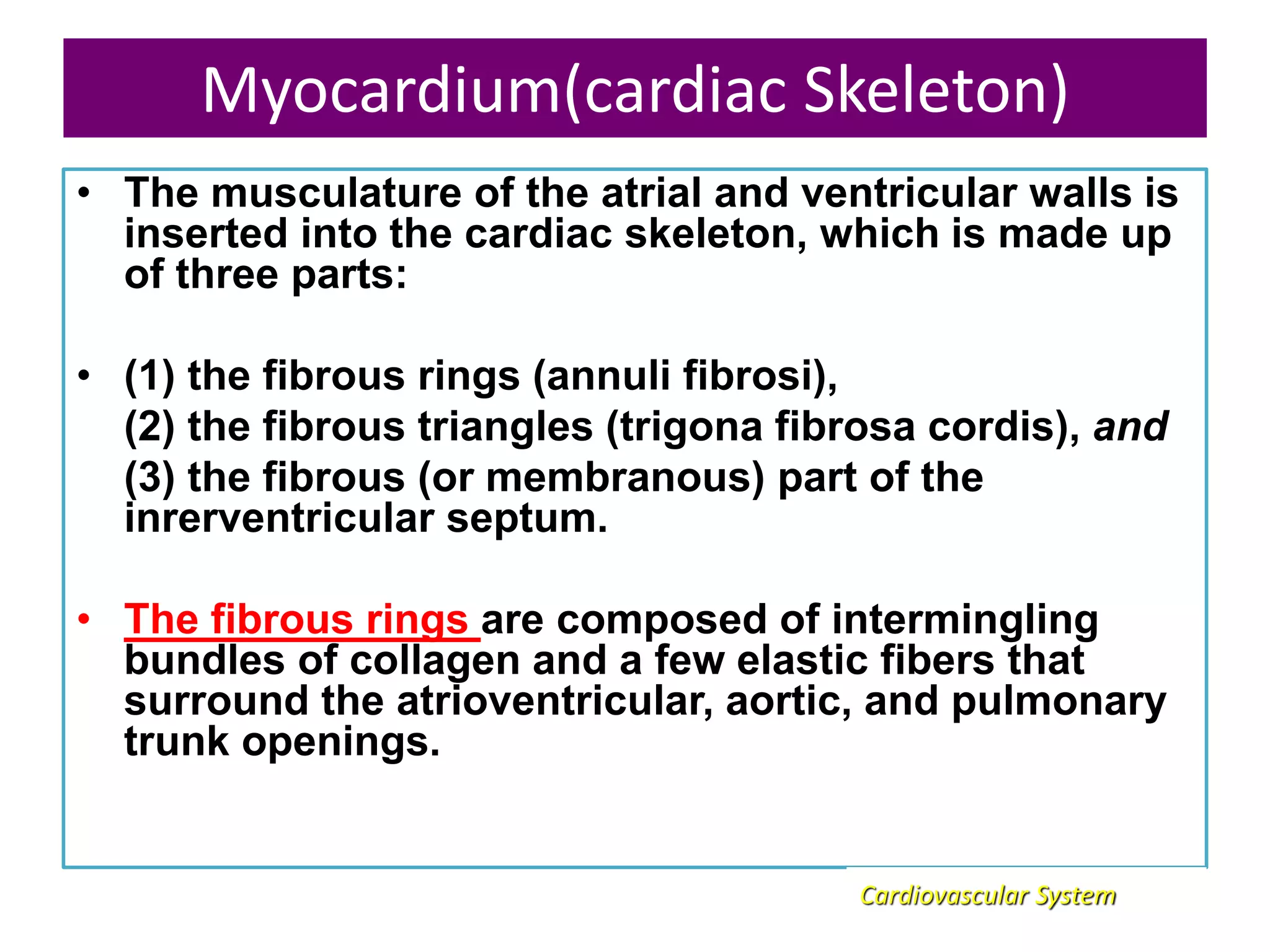 Myocardium(cardiac Skeleton)

• The musculature of the atrial and ventricular walls is inserted into the cardiac skeleton, which is made up of three parts:

• (1) the fibrous rings (annuli fibrosi),
(2) the fibrous triangles (trigona fibrosa cordis), and
(3) the fibrous (or membranous) part of the inrerventricular septum.

• The fibrous rings are composed of intermingling bundles of collagen and a few elastic fibers that surround the atrioventricular, aortic, and pulmonary trunk openings.

Cardiovascular System